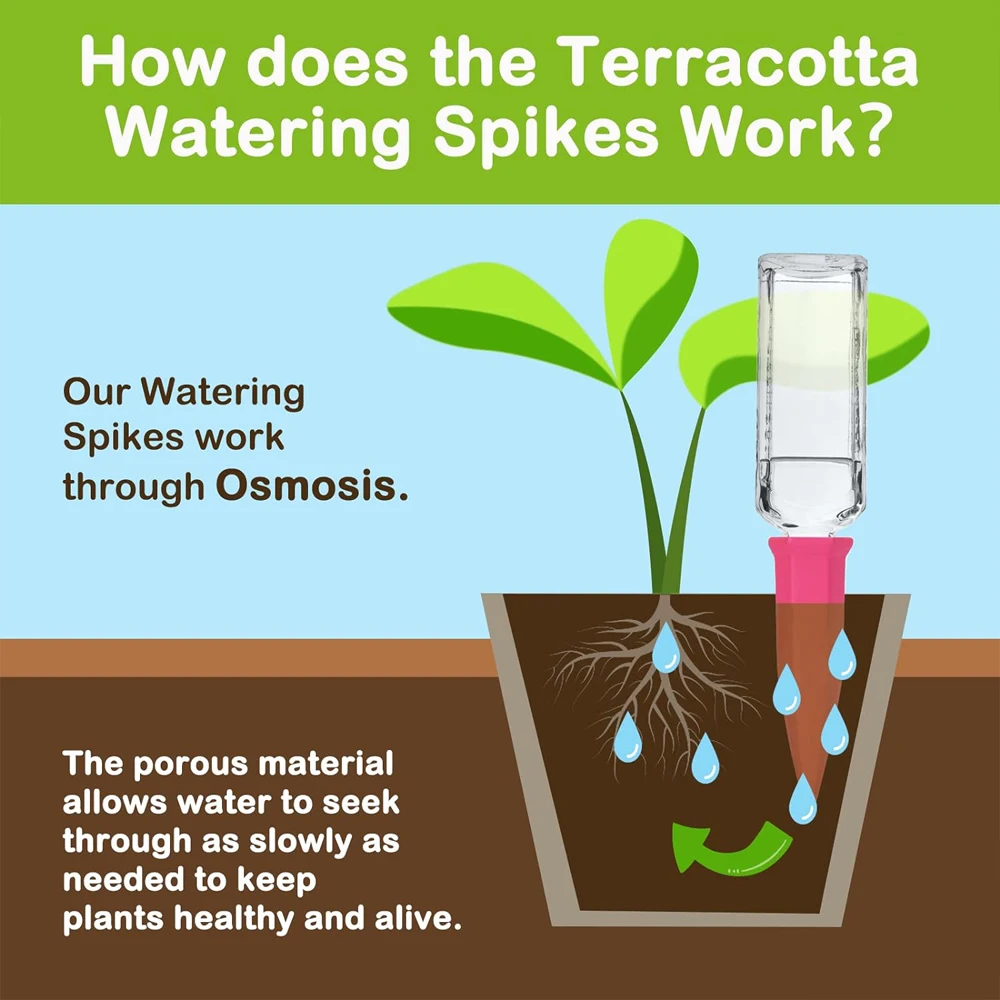 How does the Terracotta Watering Spikes Work?

Our Watering Spikes work through Osmosis.

The porous material allows water to seek through as slowly as needed to keep plants healthy and alive.